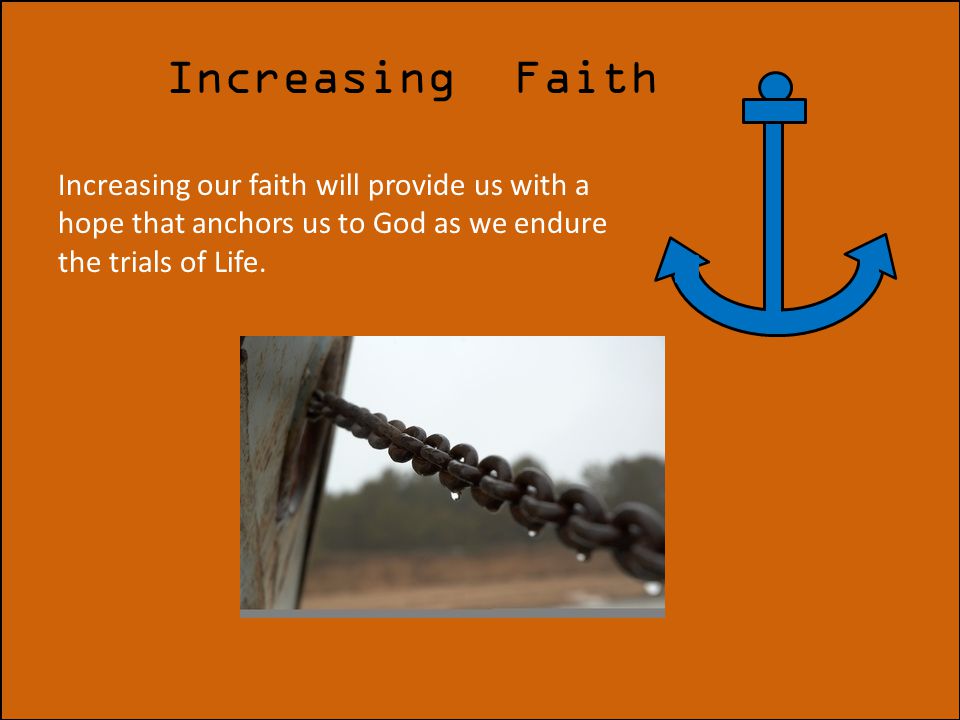 Increasing Faith

Increasing our faith will provide us with a hope that anchors us to God as we endure the trials of Life.